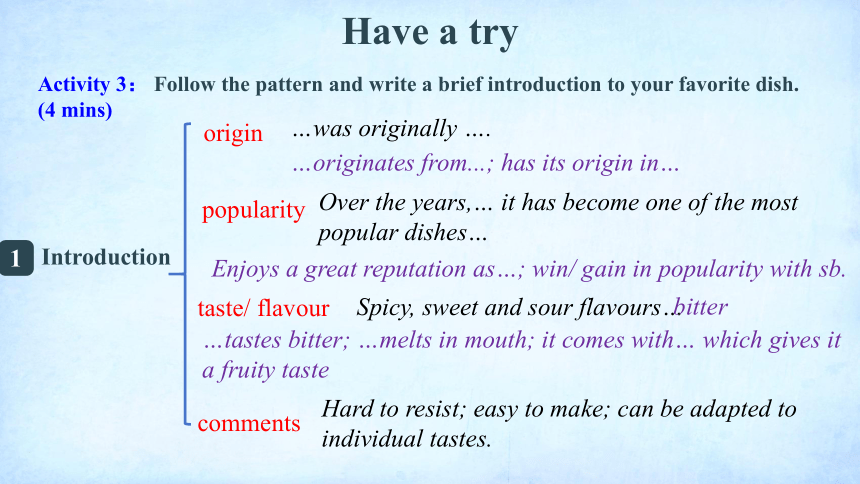 Have a try

Activity 3： Follow the pattern and write a brief introduction to your favorite dish. (4 mins)

1 Introduction

origin …was originally ….
…originates from…; has its origin in…

popularity Over the years,… it has become one of the most popular dishes…

Enjoys a great reputation as…; win/ gain in popularity with sb.

taste/ flavour Spicy, sweet and sour flavours…bitter
…tastes bitter; …melts in mouth; it comes with… which gives it a fruity taste

comments Hard to resist; easy to make; can be adapted to individual tastes.